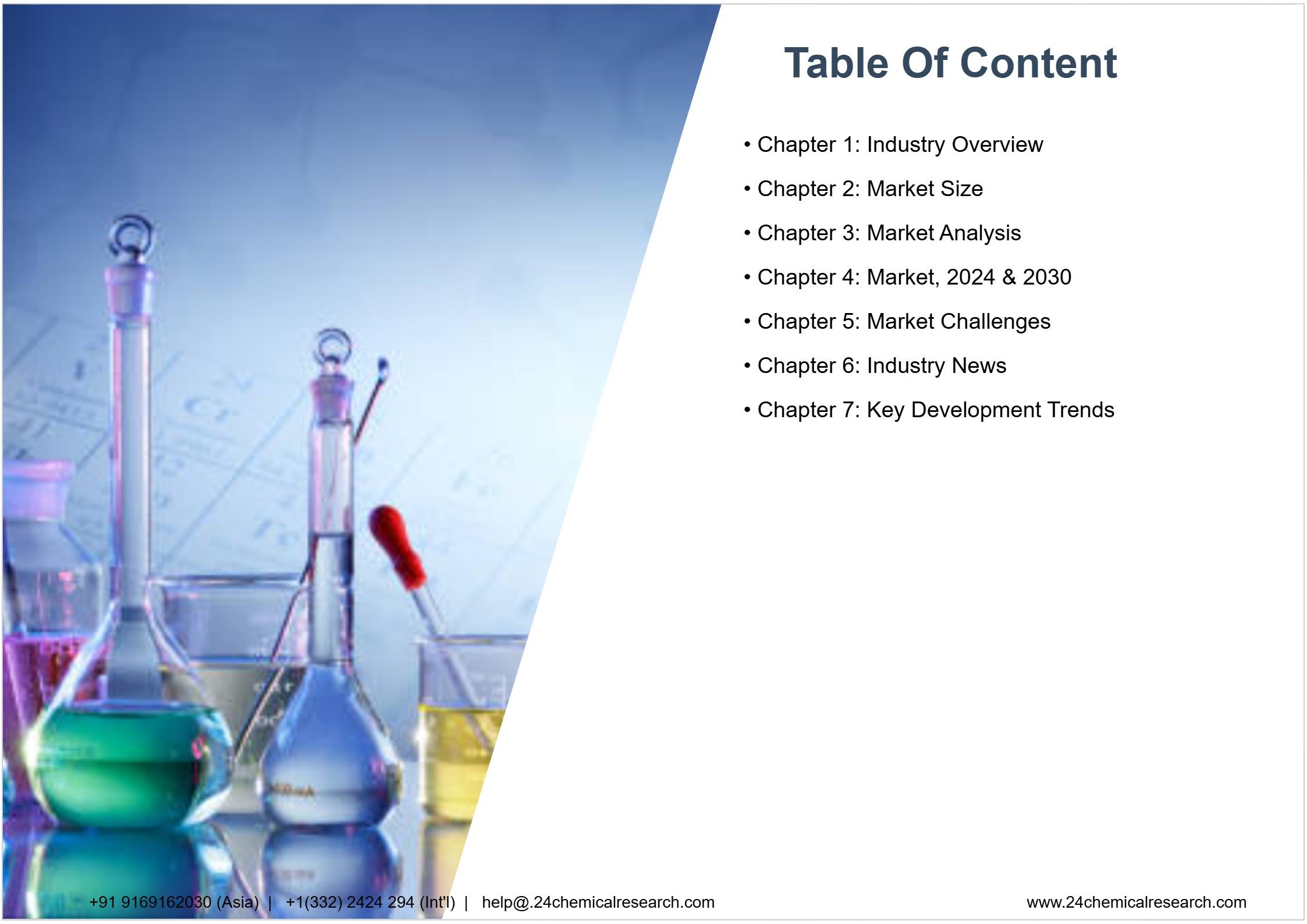 Table Of Content

• Chapter 1: Industry Overview
• Chapter 2: Market Size
• Chapter 3: Market Analysis
• Chapter 4: Market, 2024 & 2030
• Chapter 5: Market Challenges
• Chapter 6: Industry News
• Chapter 7: Key Development Trends

+91 9169162030 (Asia) | +1(332) 2424 294 (Int'l) | help@.24chemicalresearch.com

www.24chemicalresearch.com